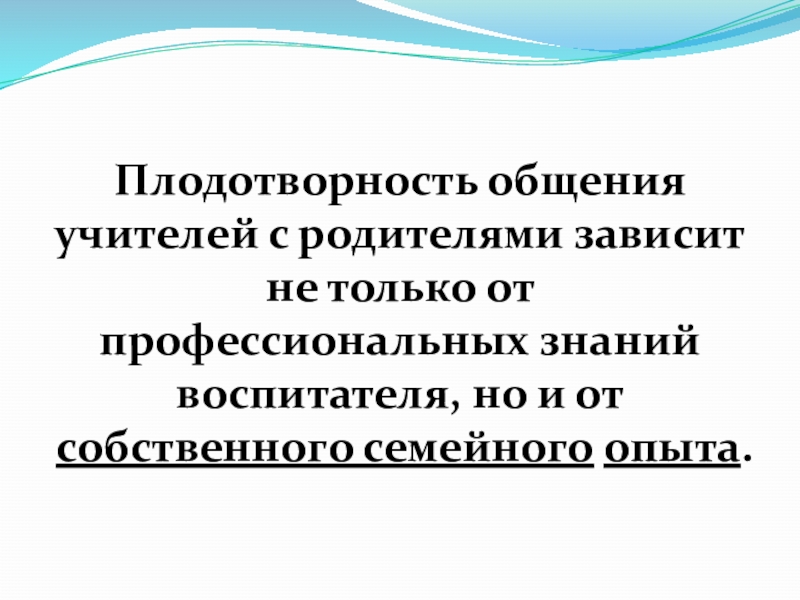 Плодотворность общения учителей с родителями зависит не только от профессиональных знаний воспитателя, но и от собственного семейного опыта.